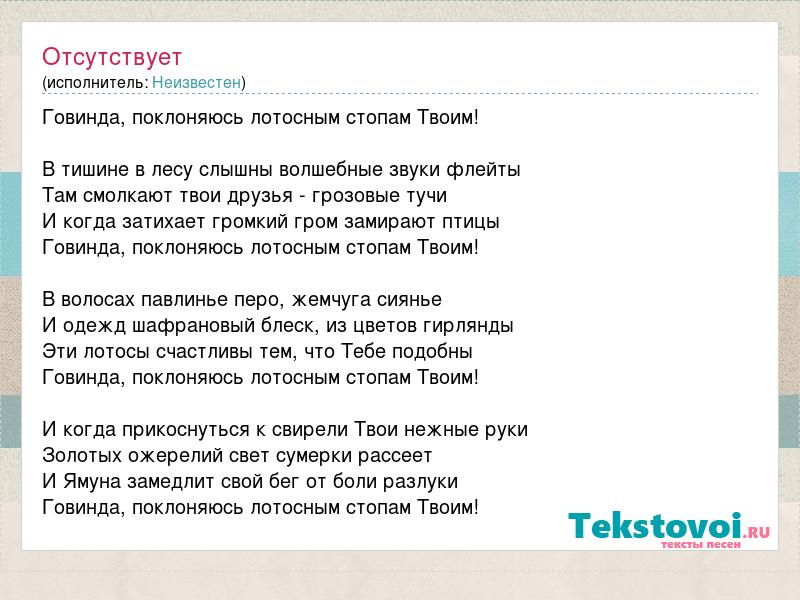 Отсутствует
(исполнитель: Неизвестен)

Говинда, поклоняюсь лотосным стопам Твоим!

В тишине в лесу слышны волшебные звуки флейты
Там смолкают твои друзья - грозовые тучи
И когда затихает громкий гром замирают птицы
Говинда, поклоняюсь лотосным стопам Твоим!

В волосах павлинье перо, жемчуга сиянье
И одежд шафрановый блеск, из цветов гирлянды
Эти лотосы счастливы тем, что Тебе подобны
Говинда, поклоняюсь лотосным стопам Твоим!

И когда прикоснуться к свирели Твои нежные руки
Золотых ожерелий свет сумерки рассеет
И Ямуна замедлит свой бег от боли разлуки
Говинда, поклоняюсь лотосным стопам Твоим!

Tekstovoi.RU
тексты песен